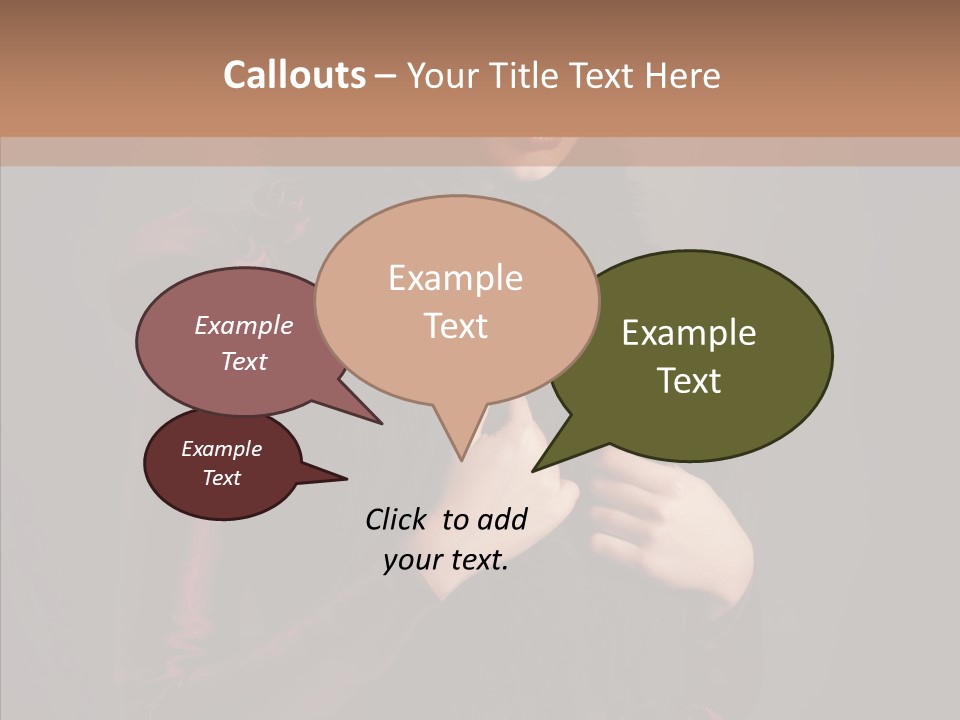 Callouts – Your Title Text Here

Example Text

Example Text

Example Text

Example Text

Click to add your text.